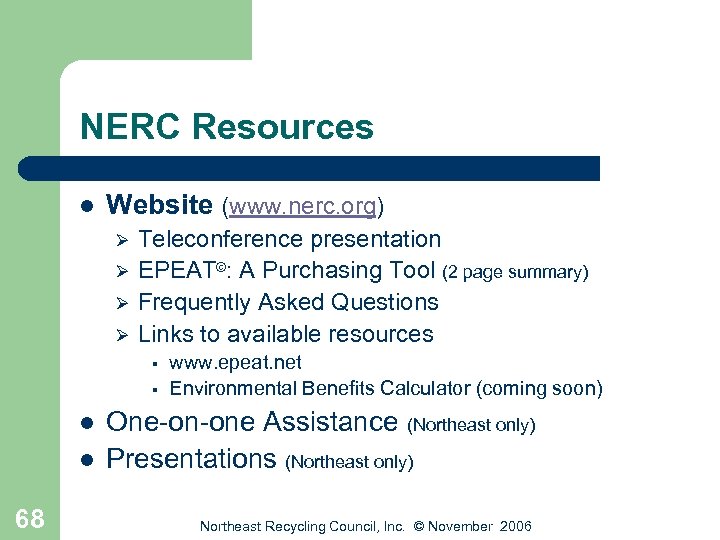 NERC Resources

- Website (www.nerc.org)
  - Teleconference presentation
  - EPEAT©: A Purchasing Tool (2 page summary)
  - Frequently Asked Questions
  - Links to available resources
    - www.epeat.net
    - Environmental Benefits Calculator (coming soon)
- One-on-one Assistance (Northeast only)
- Presentations (Northeast only)

68

Northeast Recycling Council, Inc. © November 2006